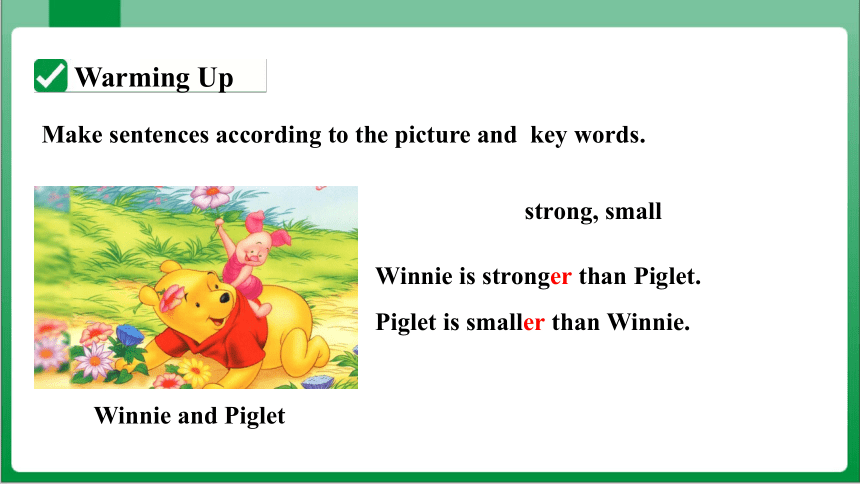 Warming Up

Make sentences according to the picture and key words.

strong, small

Winnie is stronger than Piglet.

Piglet is smaller than Winnie.

Winnie and Piglet